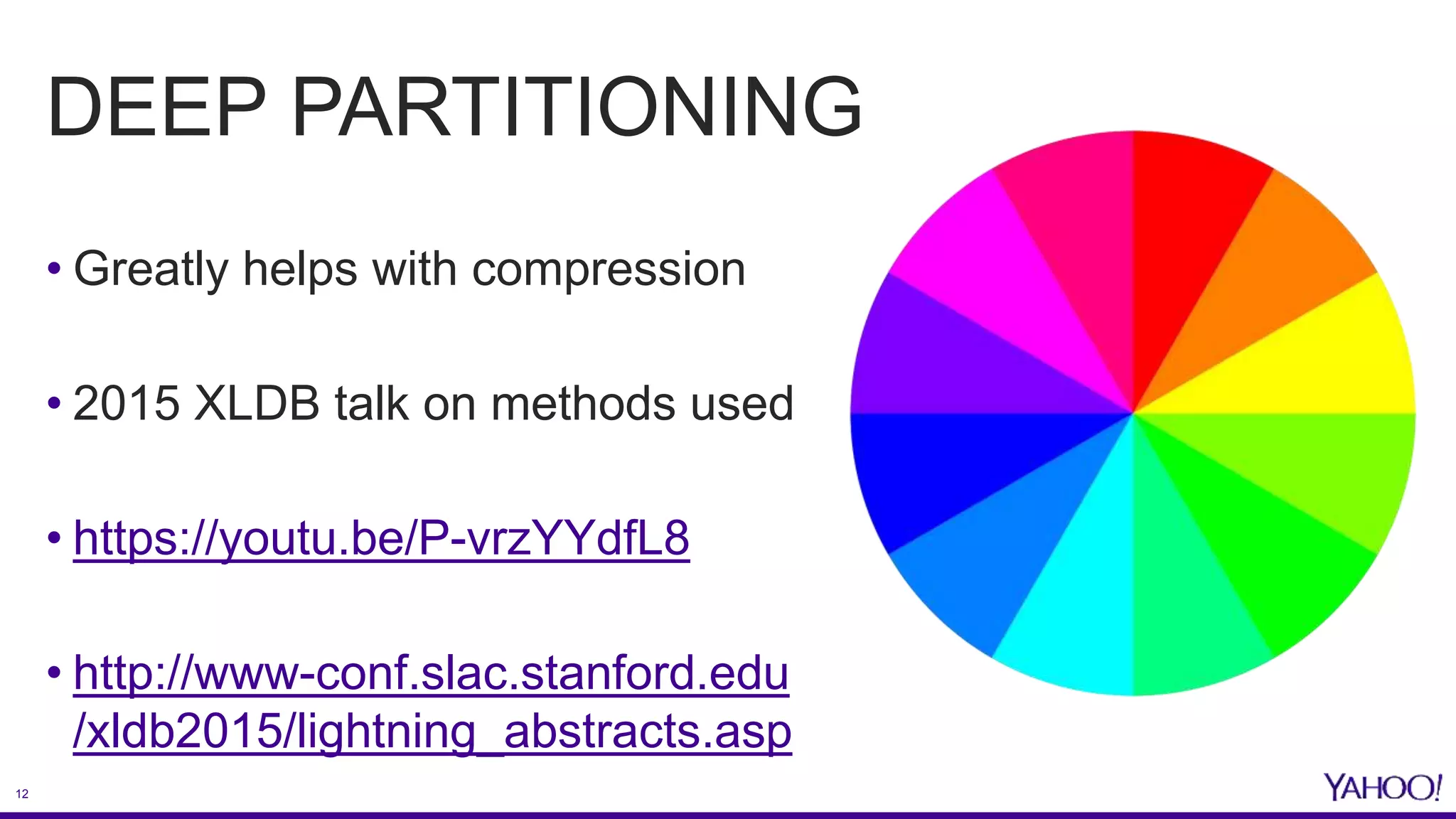 DEEP PARTITIONING

• Greatly helps with compression

• 2015 XLDB talk on methods used

• https://youtu.be/P-vrzYYdfL8

• http://www-conf.slac.stanford.edu/xldb2015/lightning_abstracts.asp

12

YAHOO!